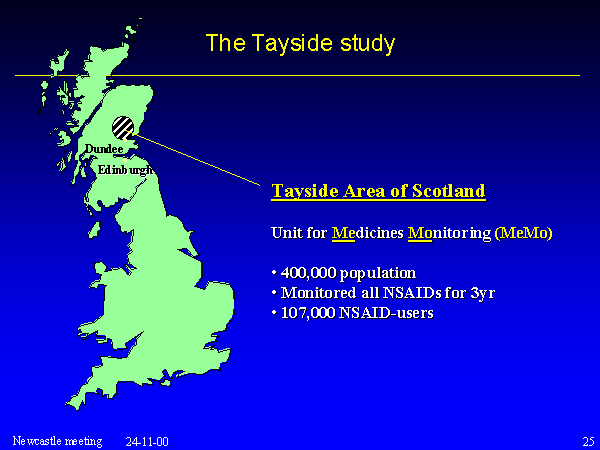 The Tayside study

Dundee

Edinburgh

Tayside Area of Scotland

Unit for Medicines Monitoring (MeMo)

• 400,000 population
• Monitored all NSAIDs for 3yr
• 107,000 NSAID-users

Newcastle meeting 24-11-00

25